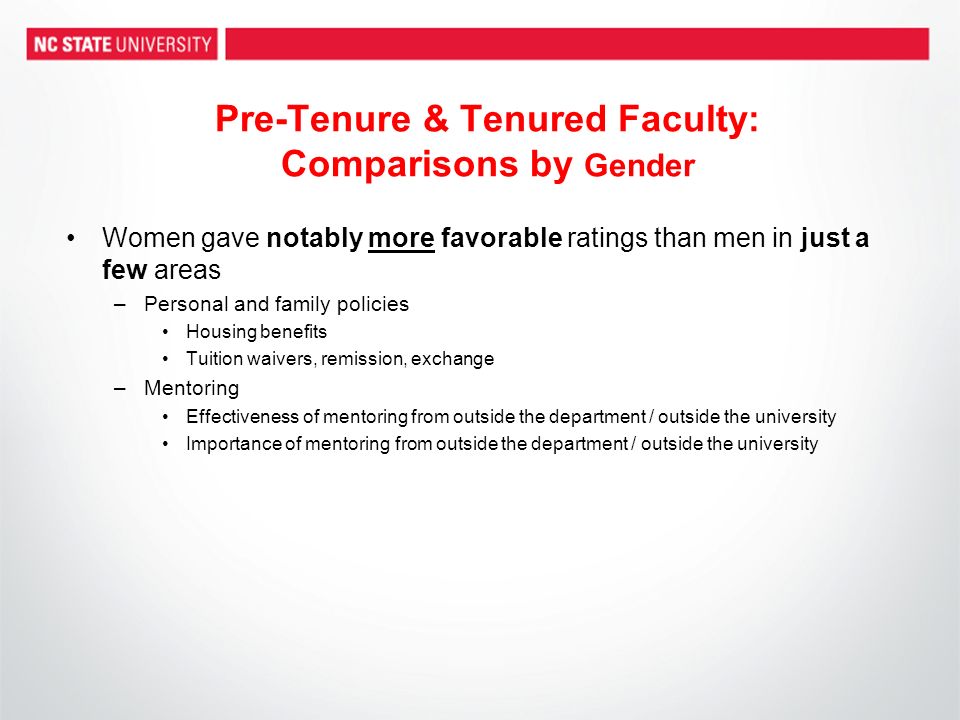 NC STATE UNIVERSITY

Pre-Tenure & Tenured Faculty: Comparisons by Gender

• Women gave notably more favorable ratings than men in just a few areas
– Personal and family policies
• Housing benefits
• Tuition waivers, remission, exchange
– Mentoring
• Effectiveness of mentoring from outside the department / outside the university
• Importance of mentoring from outside the department / outside the university